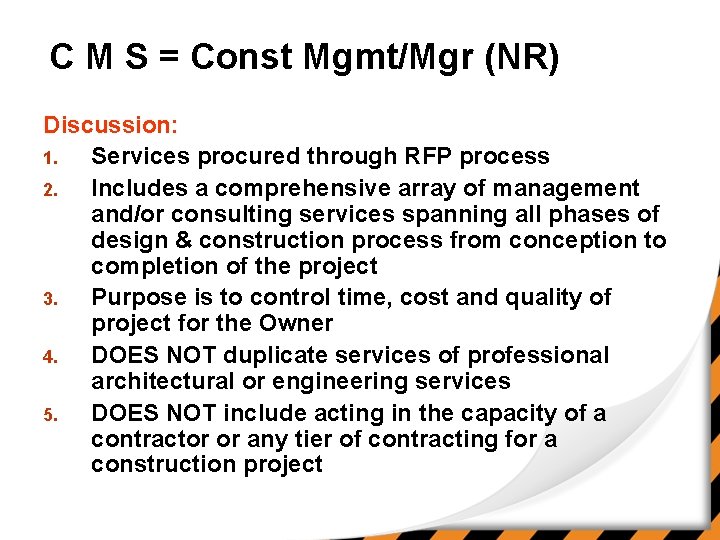 C M S = Const Mgmt/Mgr (NR)

Discussion:

1. Services procured through RFP process
2. Includes a comprehensive array of management and/or consulting services spanning all phases of design & construction process from conception to completion of the project
3. Purpose is to control time, cost and quality of project for the Owner
4. DOES NOT duplicate services of professional architectural or engineering services
5. DOES NOT include acting in the capacity of a contractor or any tier of contracting for a construction project